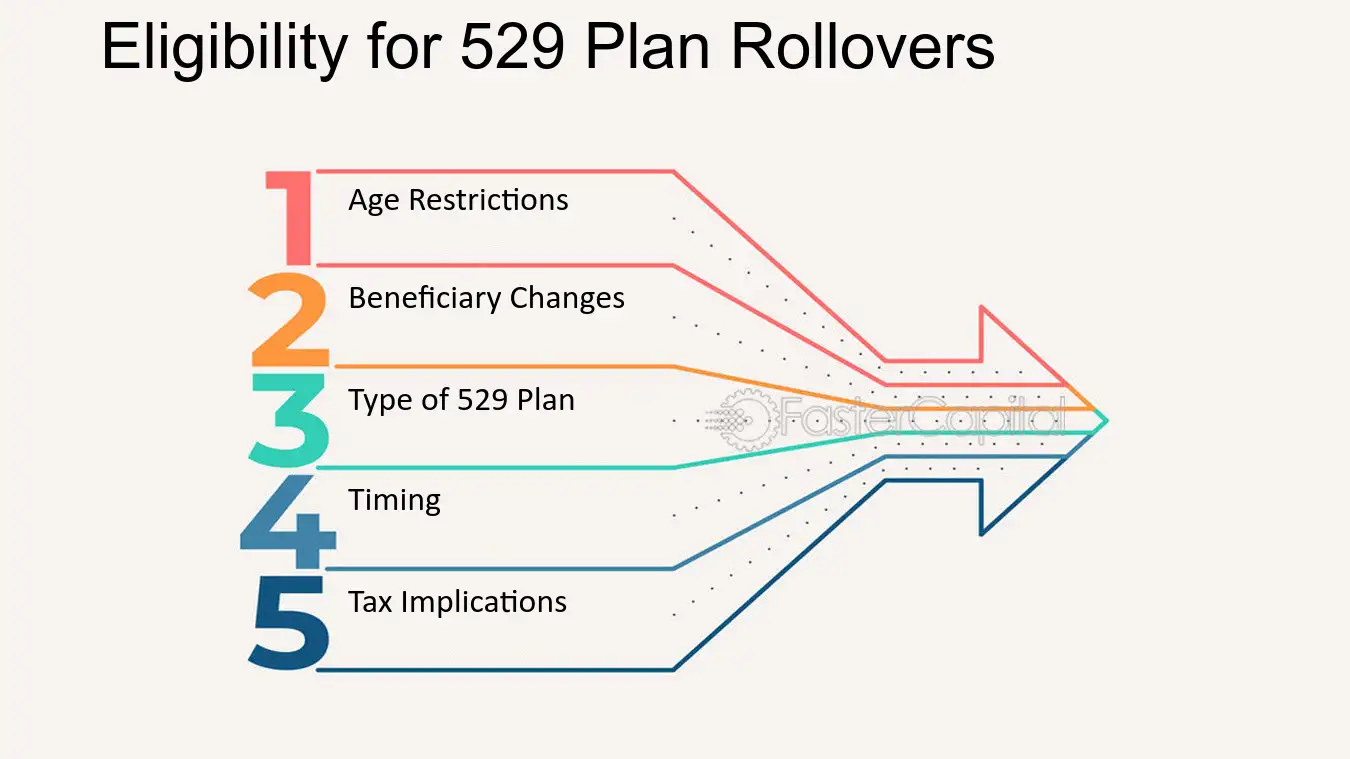 Eligibility for 529 Plan Rollovers

1 Age Restrictions

2 Beneficiary Changes

3 Type of 529 Plan

4 Timing

5 Tax Implications

FasterCapital